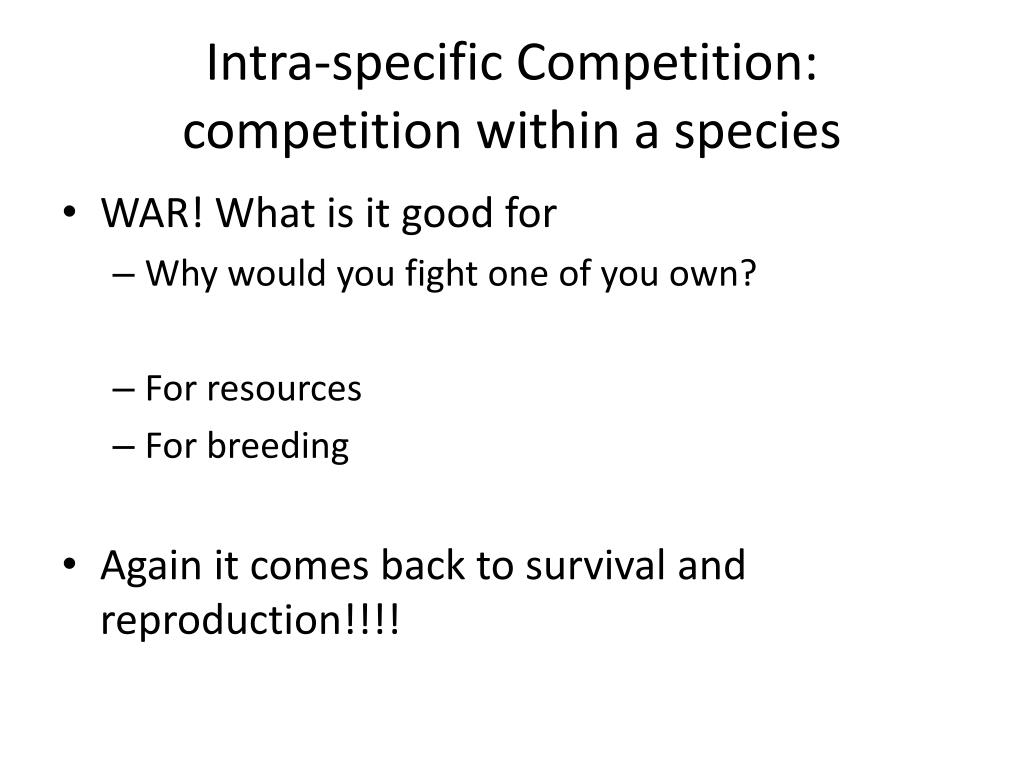 Intra-specific Competition: competition within a species

• WAR! What is it good for
– Why would you fight one of you own?

– For resources
– For breeding

• Again it comes back to survival and reproduction!!!!